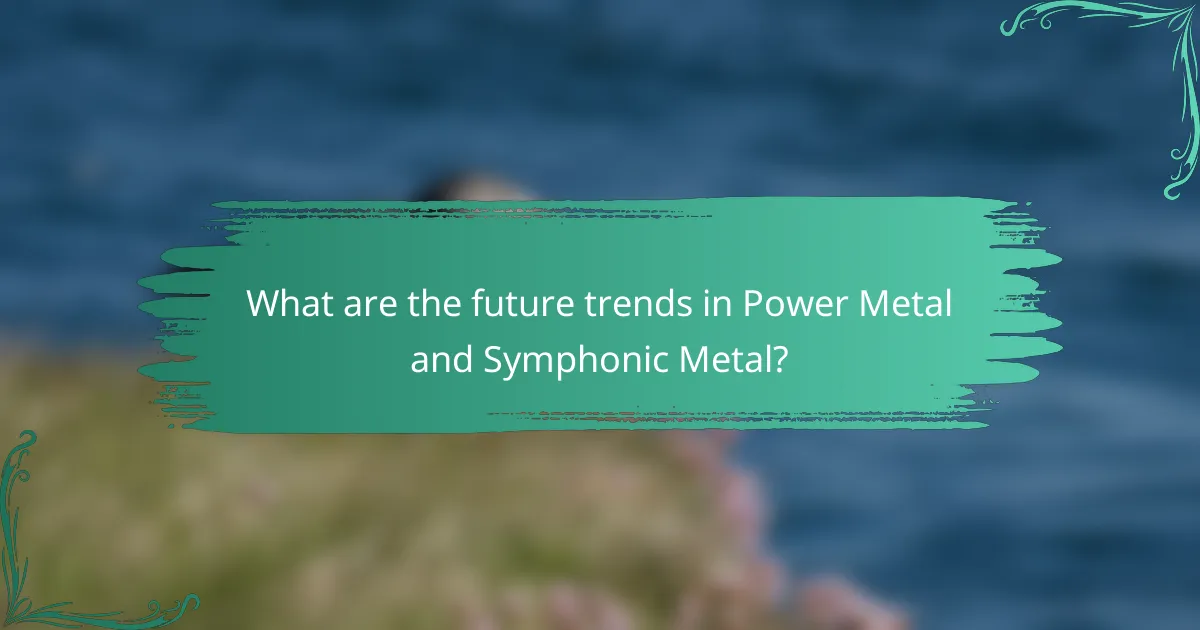 What are the future trends in Power Metal and Symphonic Metal?